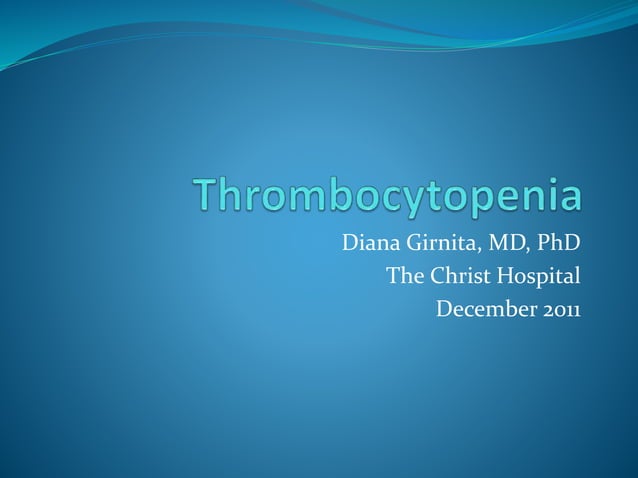 Thrombocytopenia

Diana Girnita, MD, PhD
The Christ Hospital
December 2011